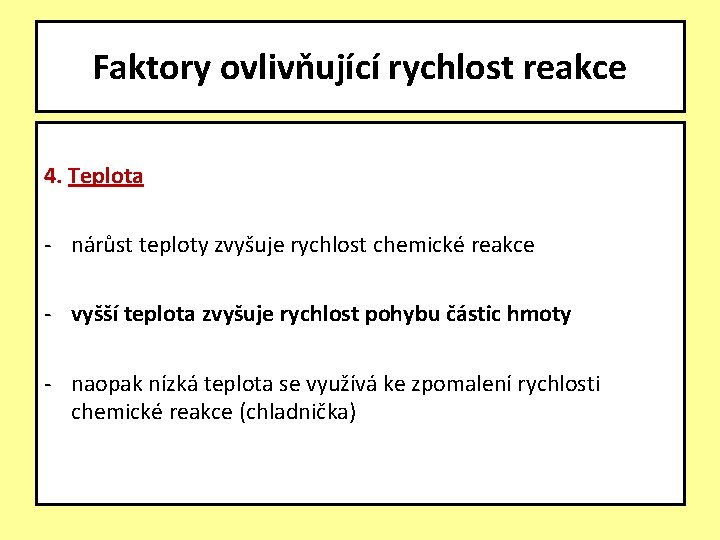 Faktory ovlivňující rychlost reakce

4. Teplota

- nárůst teploty zvyšuje rychlost chemické reakce

- vyšší teplota zvyšuje rychlost pohybu částic hmoty

- naopak nízká teplota se využívá ke zpomalení rychlosti chemické reakce (chladnička)